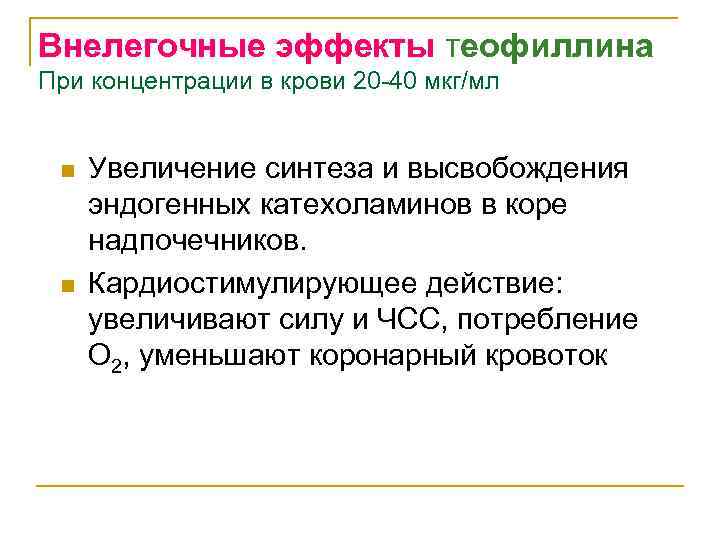 Внелегочные эффекты теофиллина
При концентрации в крови 20-40 мкг/мл

Увеличение синтеза и высвобождения эндогенных катехоламинов в коре надпочечников.

Кардиостимулирующее действие: увеличивают силу и ЧСС, потребление $O_2$, уменьшают коронарный кровоток